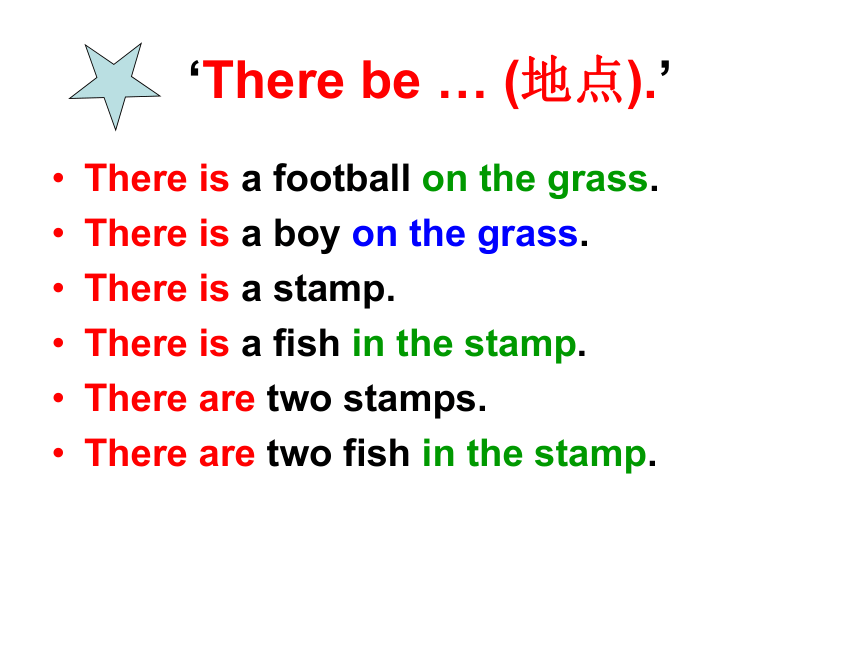 ‘There be … (地点).’

• There is a football on the grass.
• There is a boy on the grass.
• There is a stamp.
• There is a fish in the stamp.
• There are two stamps.
• There are two fish in the stamp.